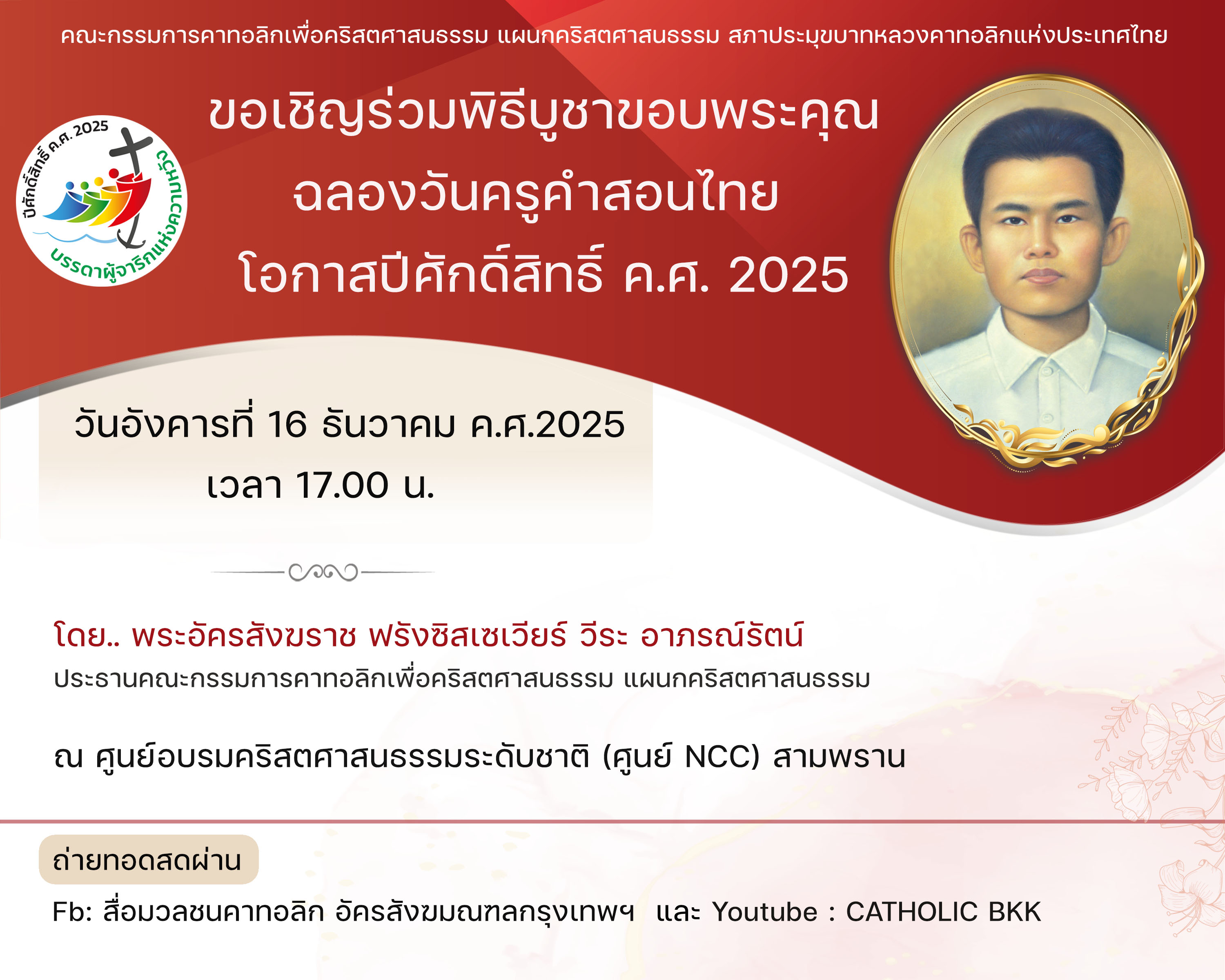 คณะกรรมการคาทอลิกเพื่อคริสตศาสนธรรม แผนกคริสตศาสนธรรม สภาประมุขบาทหลวงคาทอลิกแห่งประเทศไทย

ปีศักดิ์สิทธิ์ ค.ศ. 2025 บรรดาผู้จาริกแห่งความหวัง

ขอเชิญร่วมพิธีบูชาขอบพระคุณ
ฉลองวันครูคำสอนไทย
โอกาสปีศักดิ์สิทธิ์ ค.ศ. 2025

วันอังคารที่ 16 ธันวาคม ค.ศ.2025
เวลา 17.00 น.

โดย.. พระอัครสังฆราช ฟรังซิสเซเวียร์ วีระ อาภรณ์รัตน์
ประธานคณะกรรมการคาทอลิกเพื่อคริสตศาสนธรรม แผนกคริสตศาสนธรรม

ณ ศูนย์อบรมคริสตศาสนธรรมระดับชาติ (ศูนย์ NCC) สามพราน

ถ่ายทอดสดผ่าน

Fb: สื่อมวลชนคาทอลิก อัครสังฆมณฑลกรุงเทพฯ และ Youtube : CATHOLIC BKK